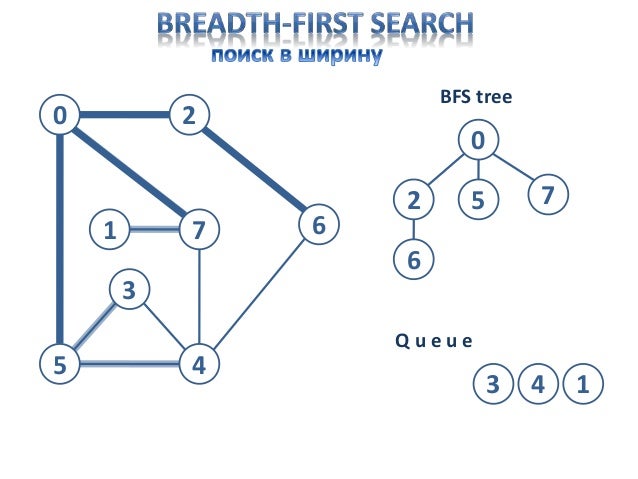 BREADTH-FIRST SEARCH
поиск в ширину

0 2 1 7 6 3 5 4

BFS tree

0 2 5 7 6

Queue

3 4 1